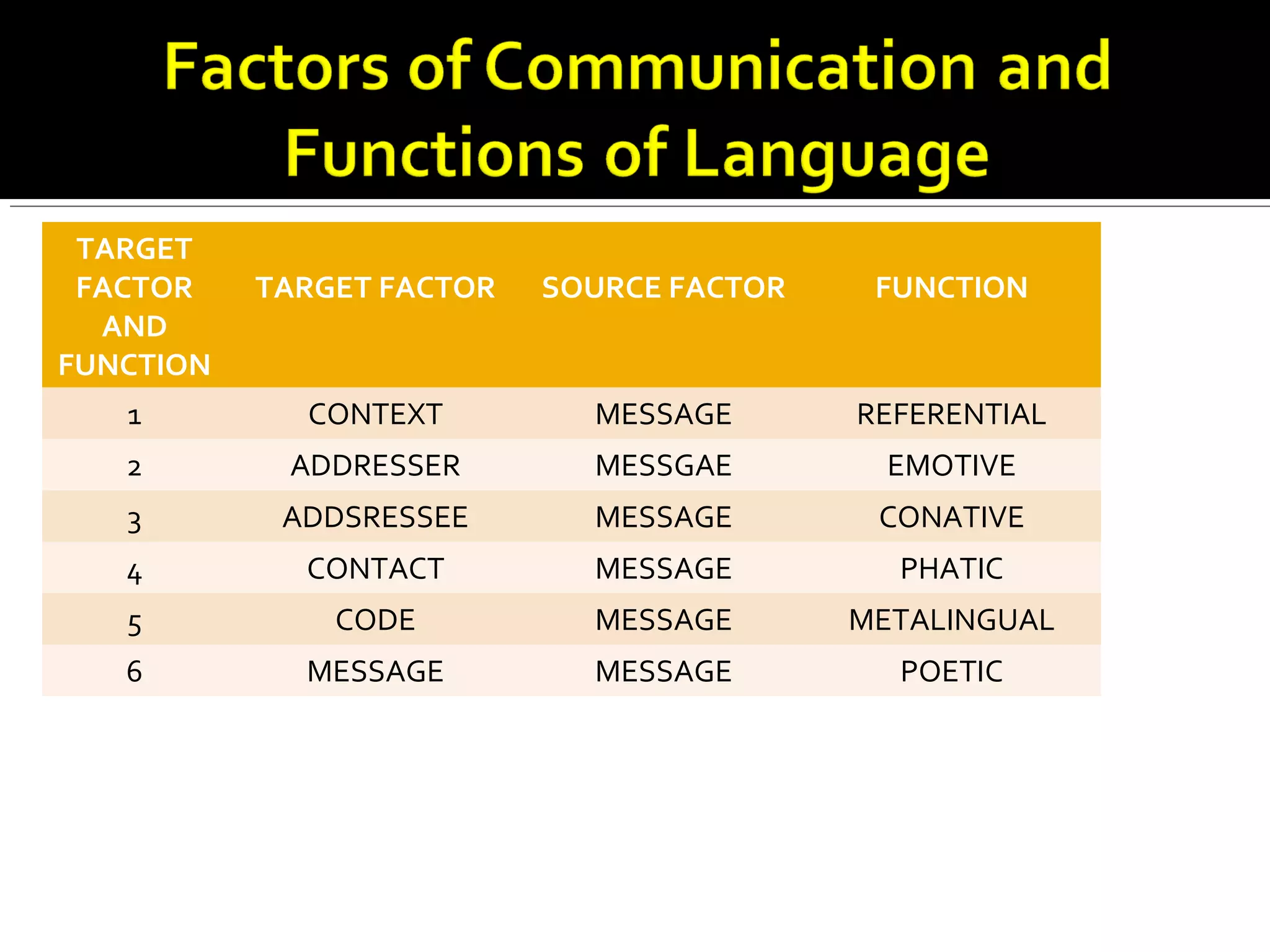 Factors of Communication and Functions of Language

| TARGET FACTOR AND FUNCTION | TARGET FACTOR | SOURCE FACTOR | FUNCTION |
|---|---|---|---|
| 1 | CONTEXT | MESSAGE | REFERENTIAL |
| 2 | ADDRESSER | MESSGAE | EMOTIVE |
| 3 | ADDSRESSEE | MESSAGE | CONATIVE |
| 4 | CONTACT | MESSAGE | PHATIC |
| 5 | CODE | MESSAGE | METALINGUAL |
| 6 | MESSAGE | MESSAGE | POETIC |